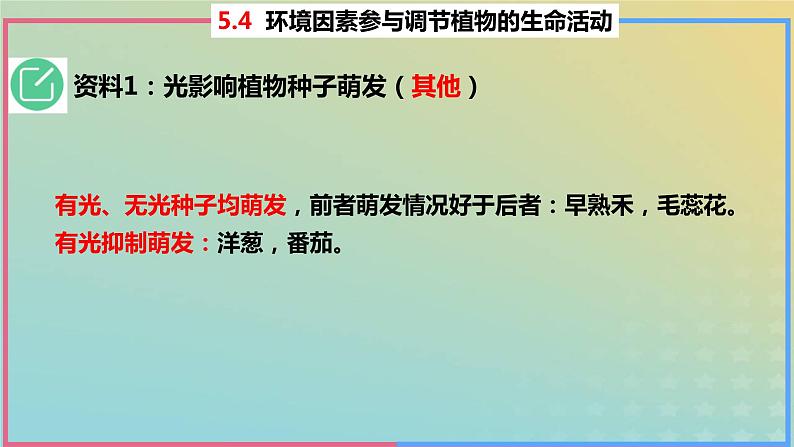 5.4 环境因素参与调节植物的生命活动

资料1：光影响植物种子萌发（其他）

有光、无光种子均萌发，前者萌发情况好于后者：早熟禾，毛蕊花。
有光抑制萌发：洋葱，番茄。